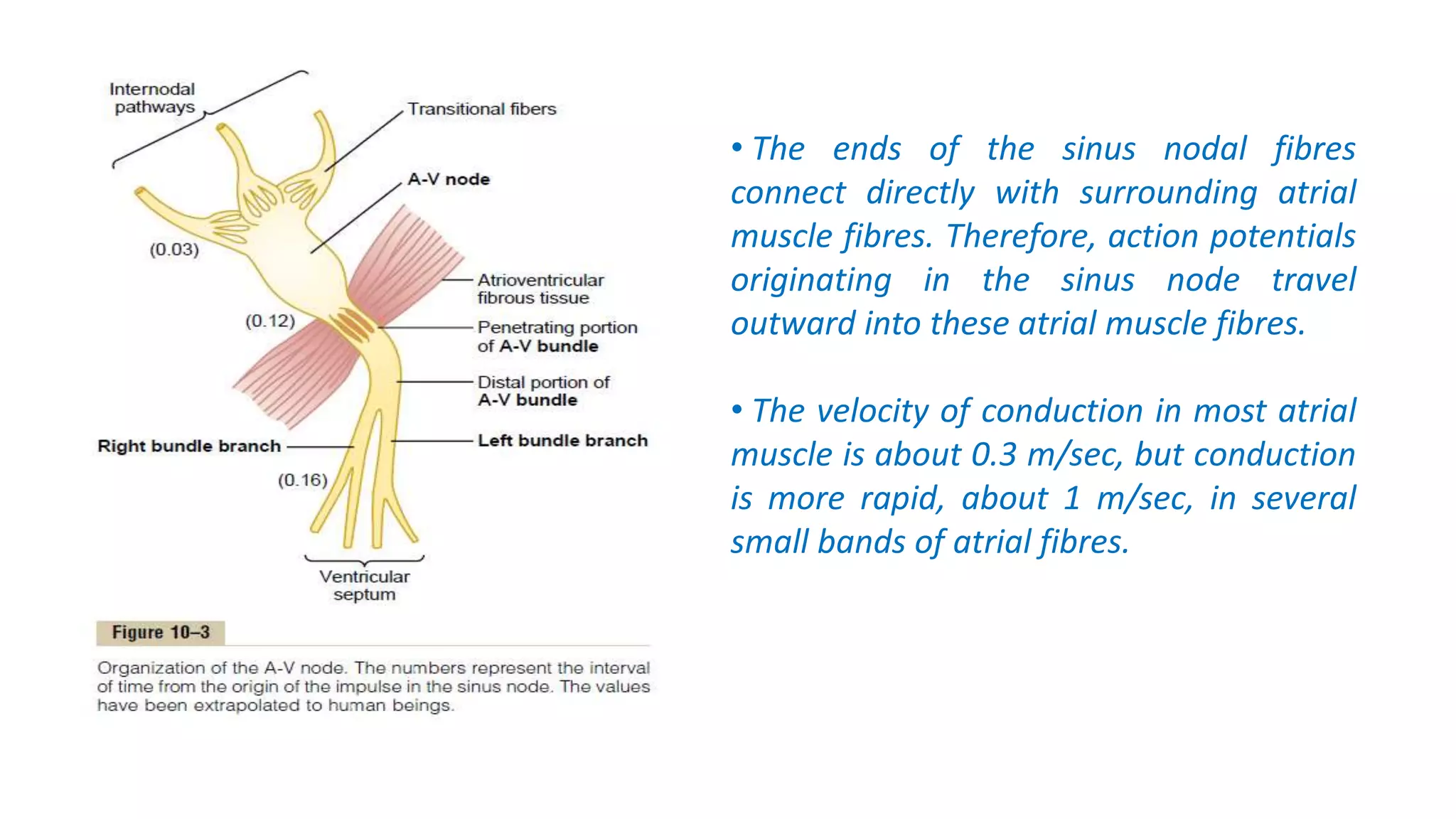 Internodal pathways

Transitional fibers

A-V node

(0.03)

Atrioventricular fibrous tissue

(0.12)

Penetrating portion of A-V bundle

Distal portion of A-V bundle

Right bundle branch

Left bundle branch

(0.16)

Ventricular septum

Figure 10–3

Organization of the A-V node. The numbers represent the interval of time from the origin of the impulse in the sinus node. The values have been extrapolated to human beings.

• The ends of the sinus nodal fibres connect directly with surrounding atrial muscle fibres. Therefore, action potentials originating in the sinus node travel outward into these atrial muscle fibres.

• The velocity of conduction in most atrial muscle is about 0.3 m/sec, but conduction is more rapid, about 1 m/sec, in several small bands of atrial fibres.